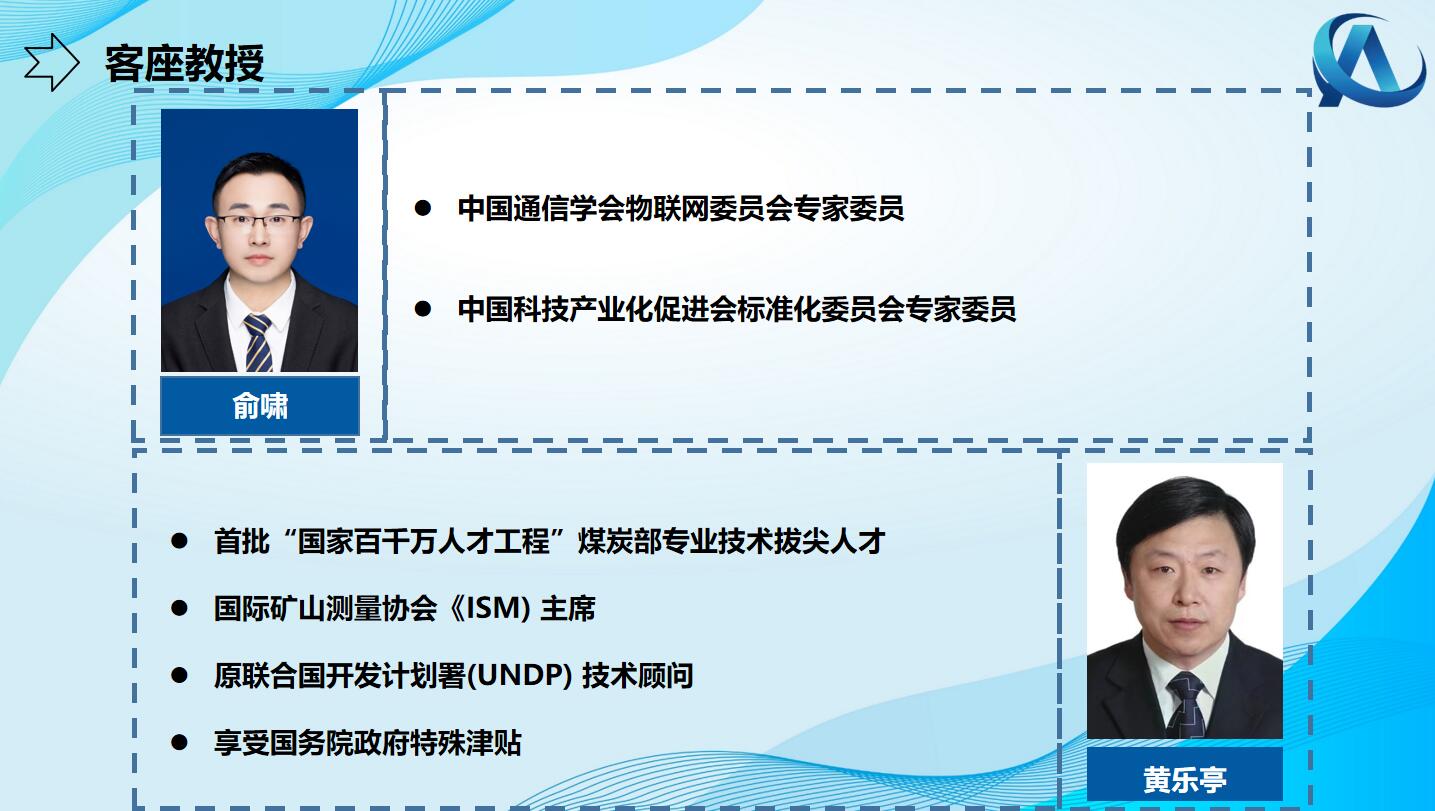 客座教授

俞啸

● 中国通信学会物联网委员会专家委员

● 中国科技产业化促进会标准化委员会专家委员

● 首批“国家百千万人才工程”煤炭部专业技术拔尖人才

● 国际矿山测量协会《ISM) 主席

● 原联合国开发计划署(UNDP) 技术顾问

● 享受国务院政府特殊津贴

黄乐亭